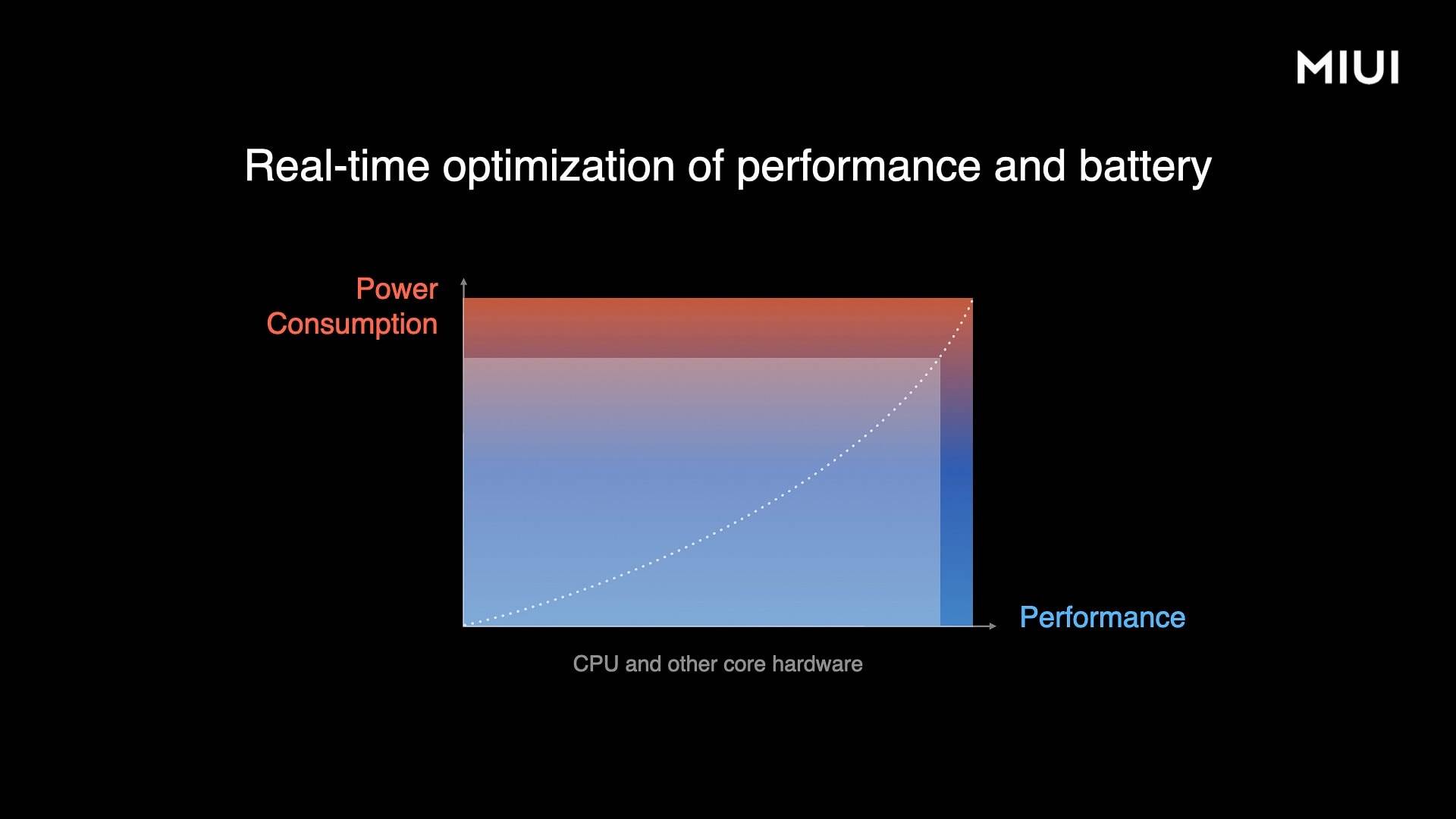 MIUI

Real-time optimization of performance and battery

Power Consumption

Performance

CPU and other core hardware